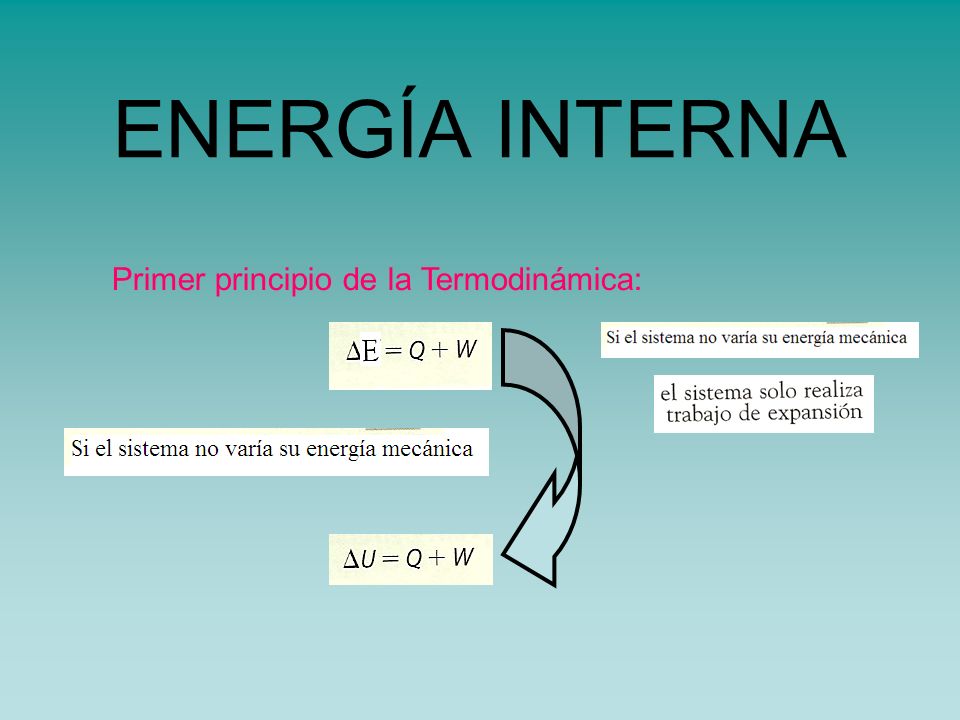 ENERGÍA INTERNA

Primer principio de la Termodinámica:

$\Delta E = Q + W$

Si el sistema no varía su energía mecánica

el sistema solo realiza trabajo de expansión

Si el sistema no varía su energía mecánica

$\Delta U = Q + W$